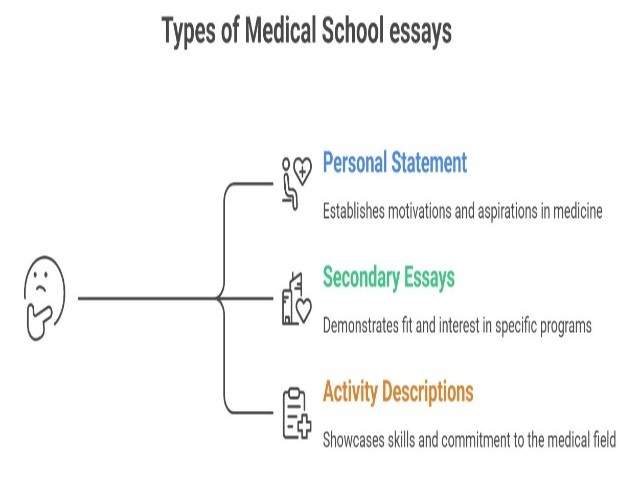 Types of Medical School essays

Personal Statement

Establishes motivations and aspirations in medicine

Secondary Essays

Demonstrates fit and interest in specific programs

Activity Descriptions

Showcases skills and commitment to the medical field